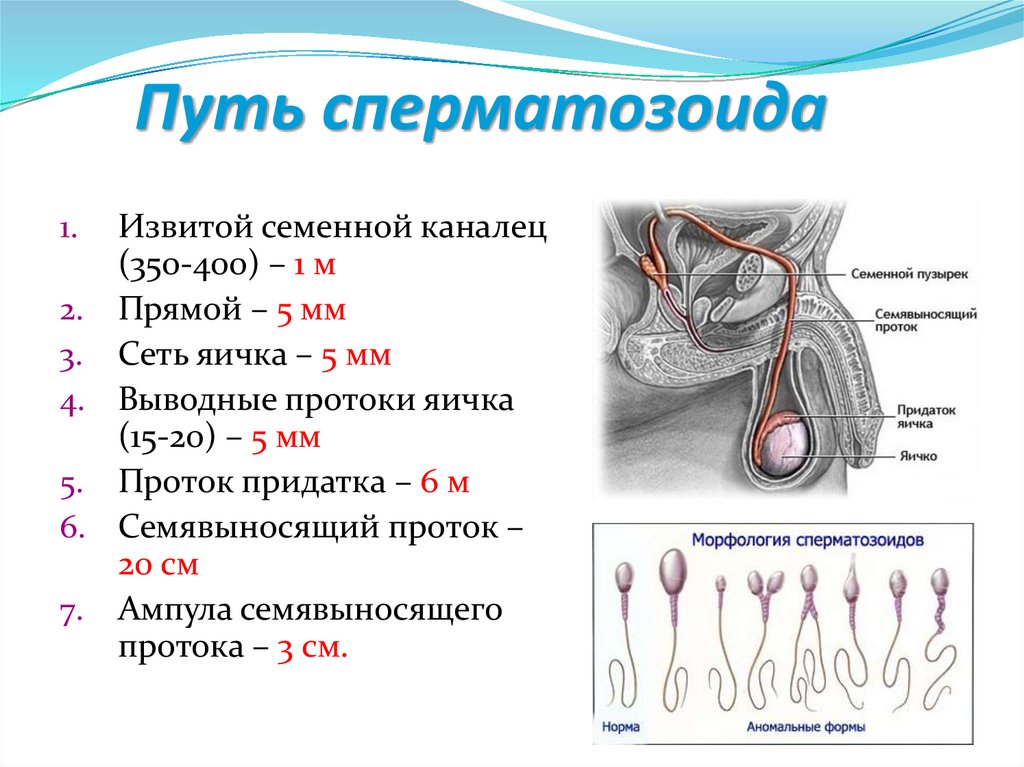 Путь сперматозоида

1. Извитой семенной каналец (350-400) – 1 м
2. Прямой – 5 мм
3. Сеть яичка – 5 мм
4. Выводные протоки яичка (15-20) – 5 мм
5. Проток придатка – 6 м
6. Семявыносящий проток – 20 см
7. Ампула семявыносящего протока – 3 см.

Семенной пузырек
Семявыносящий проток
Придаток яичка
Яичко

Морфология сперматозоидов
Норма
Аномальные формы